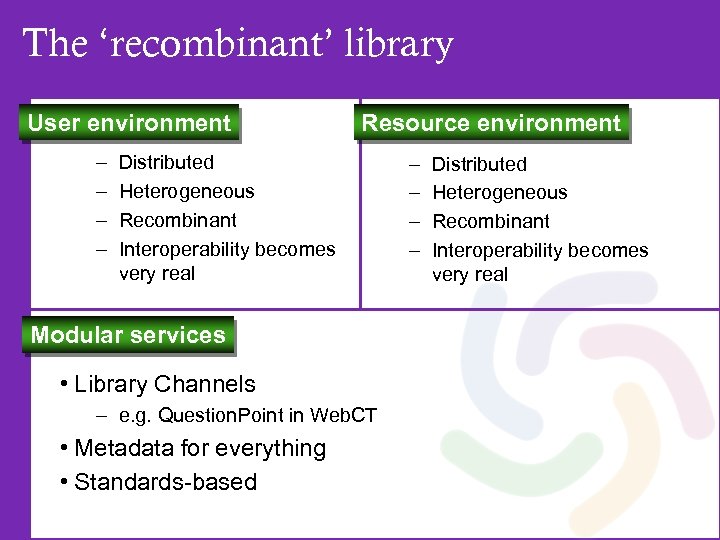 The ‘recombinant’ library

User environment

– Distributed
– Heterogeneous
– Recombinant
– Interoperability becomes very real

Resource environment

– Distributed
– Heterogeneous
– Recombinant
– Interoperability becomes very real

Modular services

• Library Channels
– e.g. QuestionPoint in WebCT
• Metadata for everything
• Standards-based